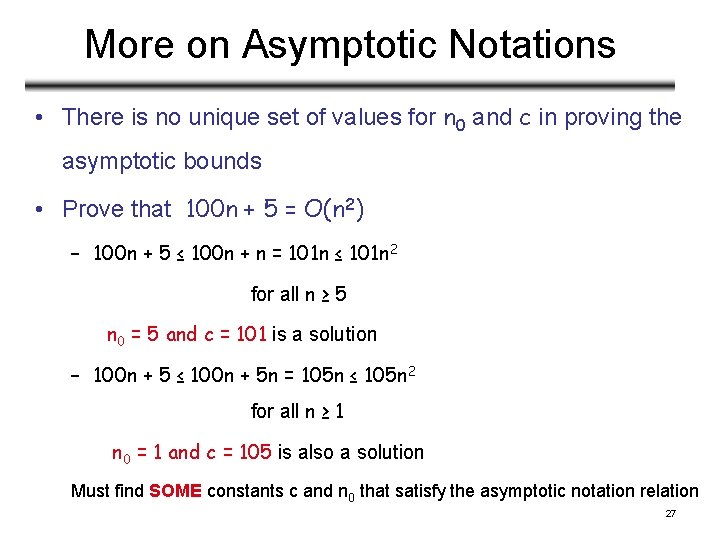 More on Asymptotic Notations

• There is no unique set of values for $n_0$ and $c$ in proving the asymptotic bounds

• Prove that $100n + 5 = O(n^2)$

– $100n + 5 \leq 100n + n = 101n \leq 101n^2$

for all $n \geq 5$

$n_0 = 5$ and $c = 101$ is a solution

– $100n + 5 \leq 100n + 5n = 105n \leq 105n^2$

for all $n \geq 1$

$n_0 = 1$ and $c = 105$ is also a solution

Must find SOME constants c and $n_0$ that satisfy the asymptotic notation relation

27